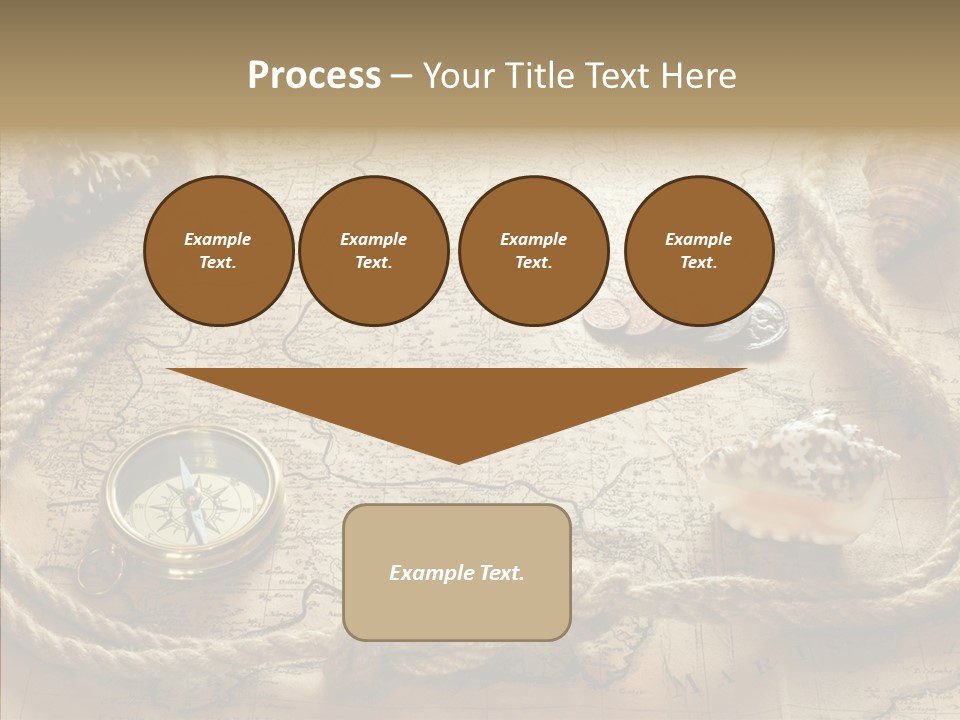 Process – Your Title Text Here

Example Text.

Example Text.

Example Text.

Example Text.

Example Text.